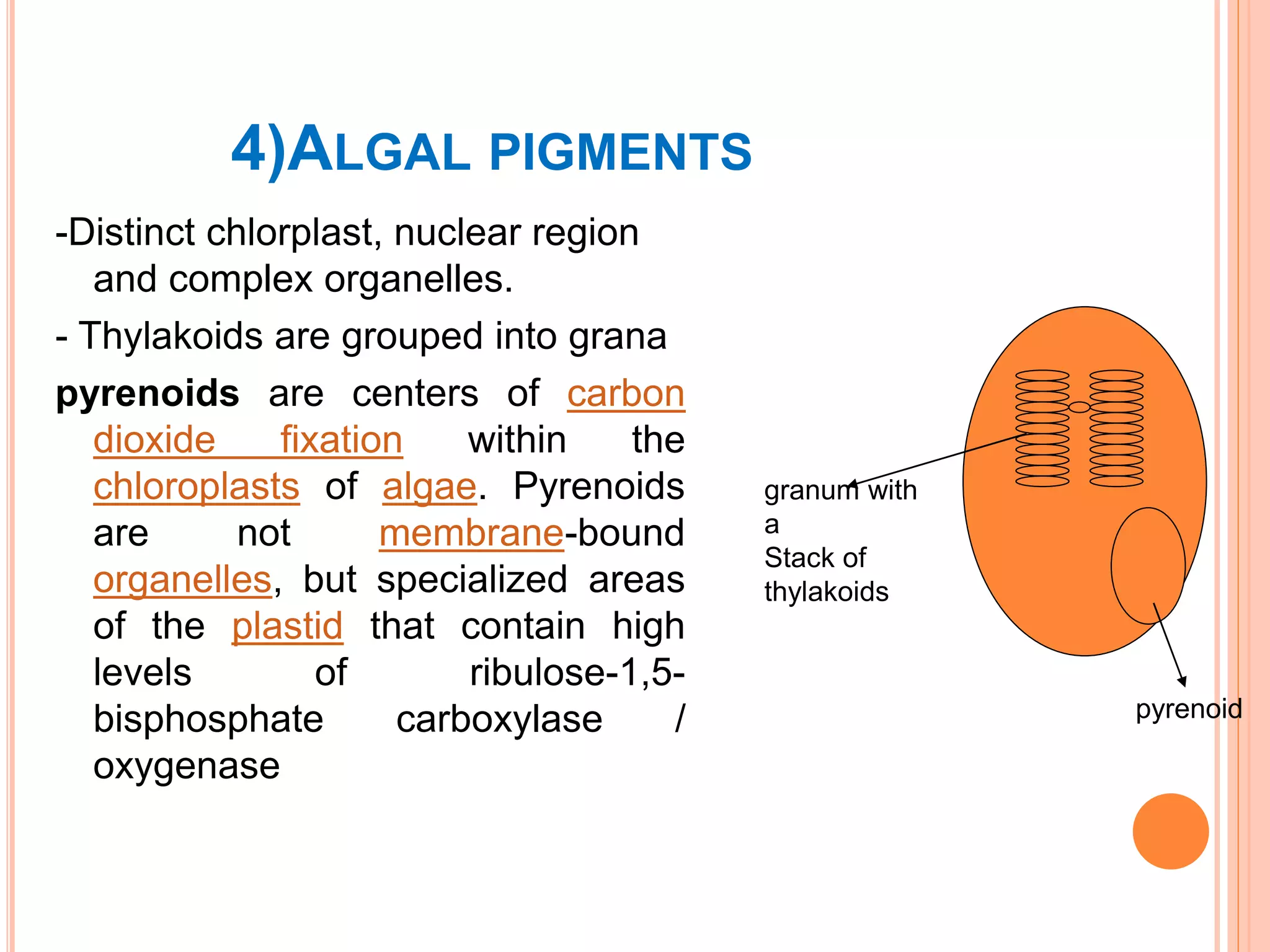 4)ALGAL PIGMENTS

-Distinct chlorplast, nuclear region and complex organelles.

- Thylakoids are grouped into grana

pyrenoids are centers of carbon dioxide fixation within the chloroplasts of algae. Pyrenoids are not membrane-bound organelles, but specialized areas of the plastid that contain high levels of ribulose-1,5-bisphosphate carboxylase / oxygenase

granum with a Stack of thylakoids

pyrenoid